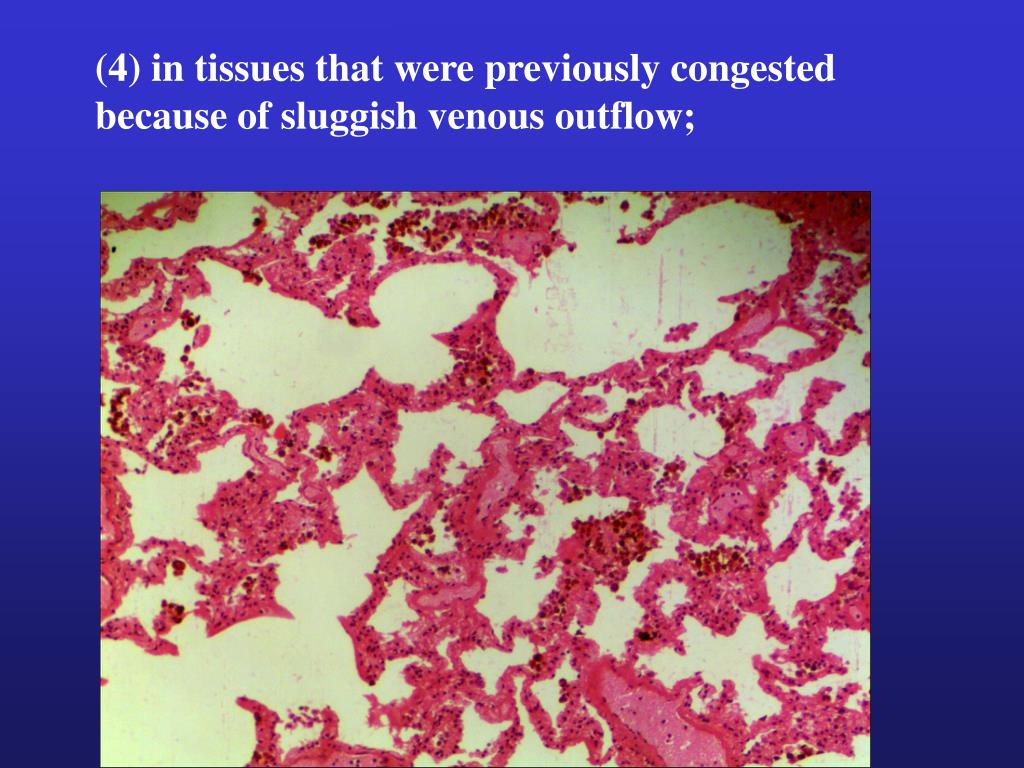 (4) in tissues that were previously congested because of sluggish venous outflow;